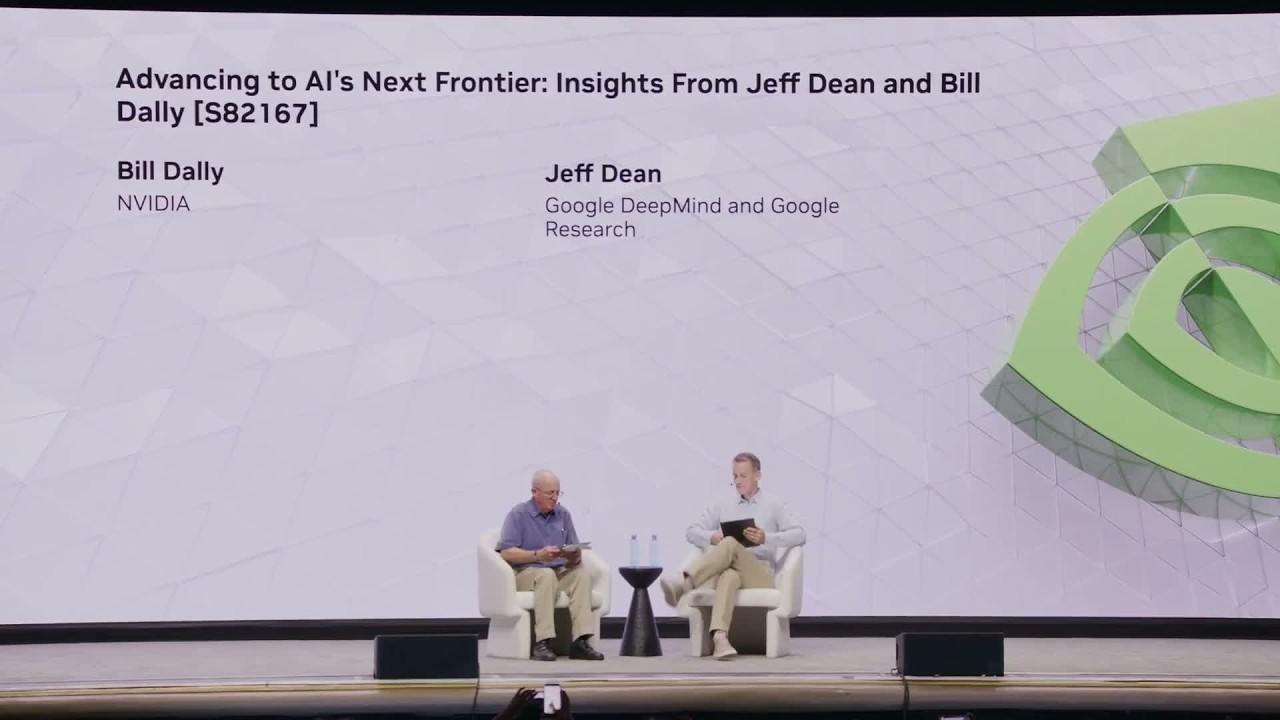 Advancing to AI's Next Frontier: Insights From Jeff Dean and Bill Dally [S82167]

Bill Dally
NVIDIA

Jeff Dean
Google DeepMind and Google Research